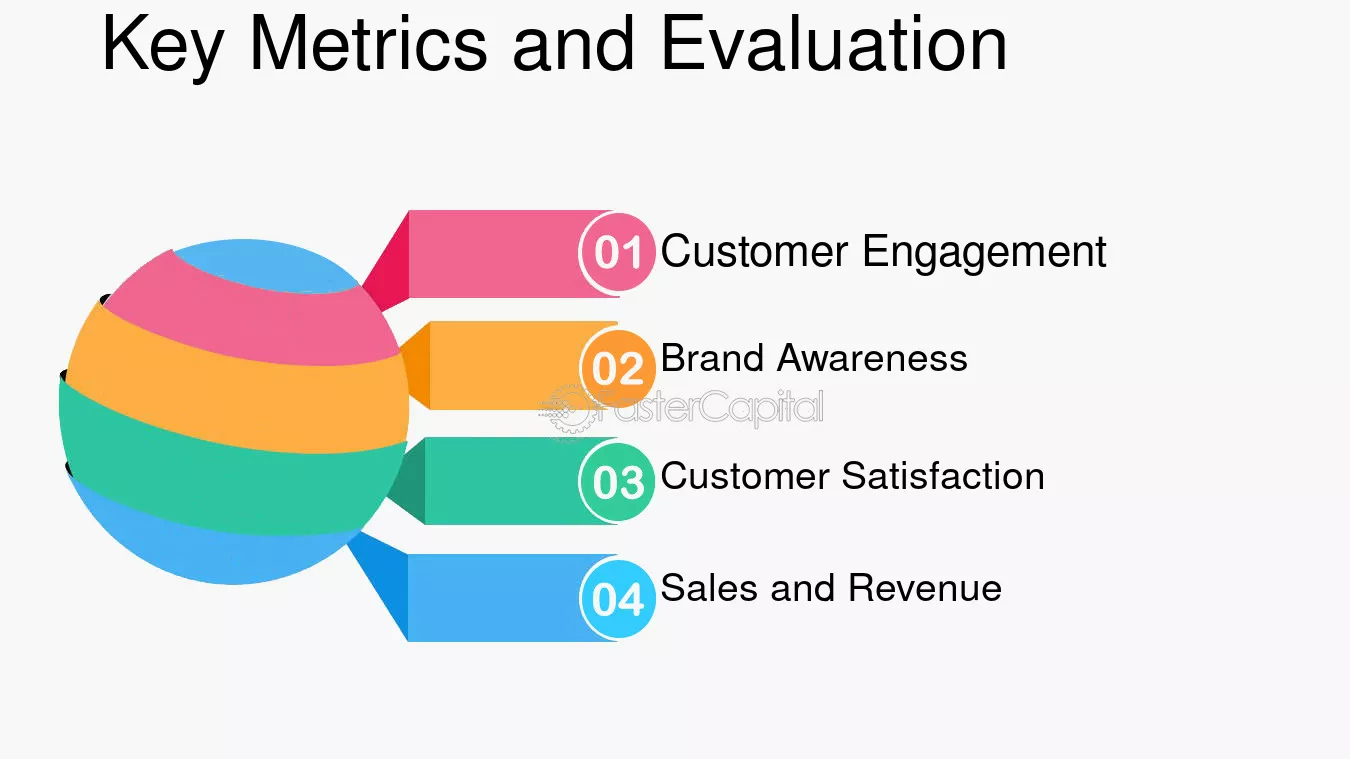 Key Metrics and Evaluation

01 Customer Engagement

02 Brand Awareness

FasterCapital

03 Customer Satisfaction

04 Sales and Revenue